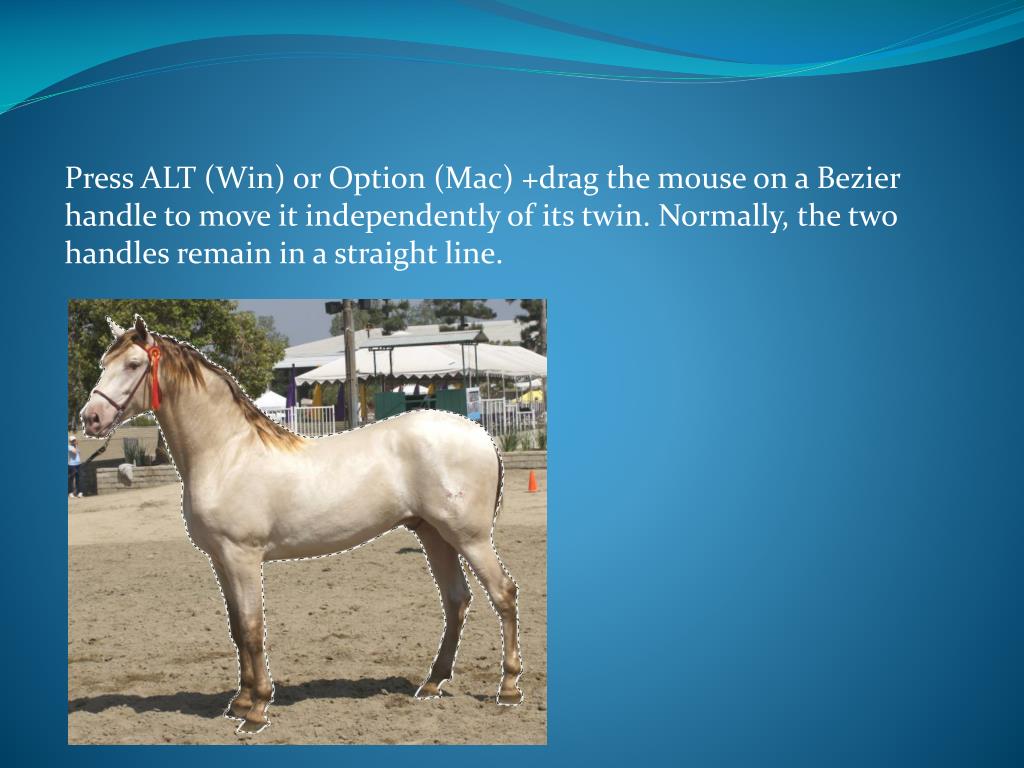 Press ALT (Win) or Option (Mac) +drag the mouse on a Bezier handle to move it independently of its twin. Normally, the two handles remain in a straight line.